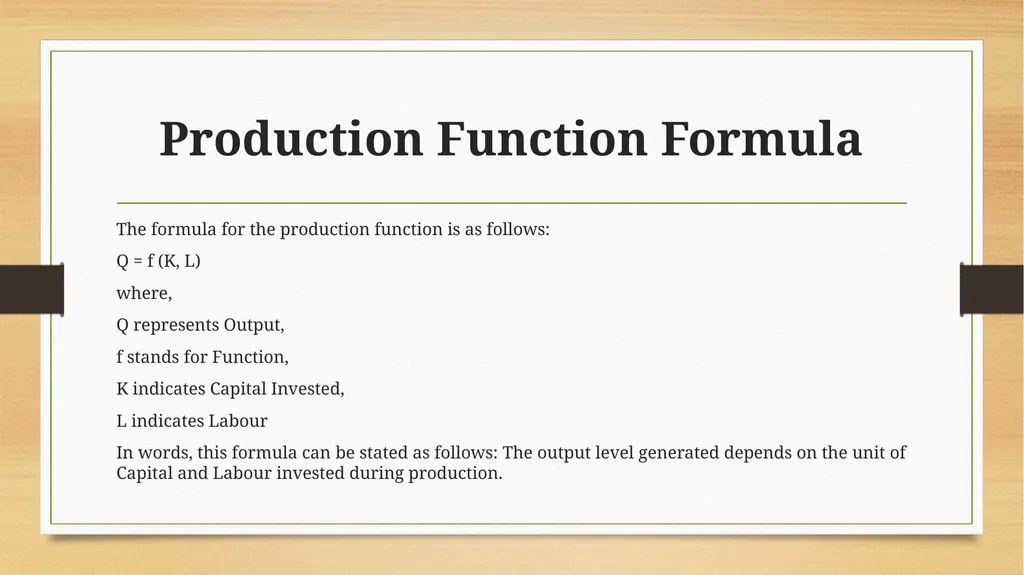 Production Function Formula

The formula for the production function is as follows:

Q = f (K, L)

where,

Q represents Output,

f stands for Function,

K indicates Capital Invested,

L indicates Labour

In words, this formula can be stated as follows: The output level generated depends on the unit of Capital and Labour invested during production.